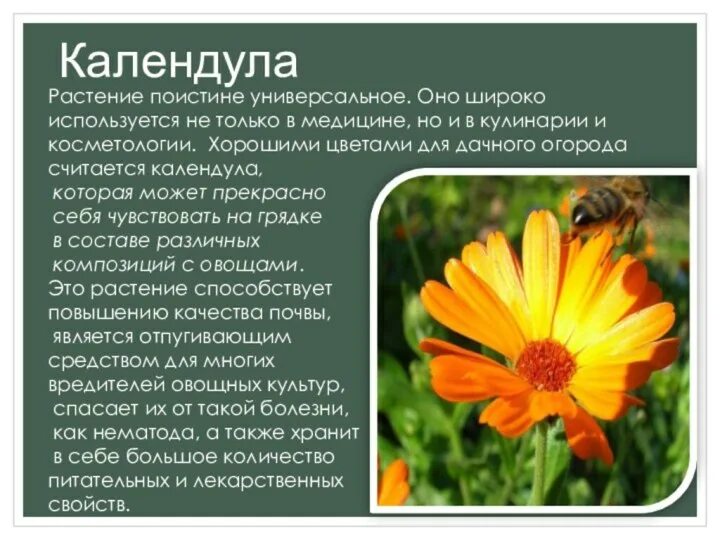 Календула

Растение поистине универсальное. Оно широко используется не только в медицине, но и в кулинарии и косметологии. Хорошими цветами для дачного огорода считается календула, которая может прекрасно себя чувствовать на грядке в составе различных композиций с овощами. Это растение способствует повышению качества почвы, является отпугивающим средством для многих вредителей овощных культур, спасает их от такой болезни, как нематода, а также хранит в себе большое количество питательных и лекарственных свойств.